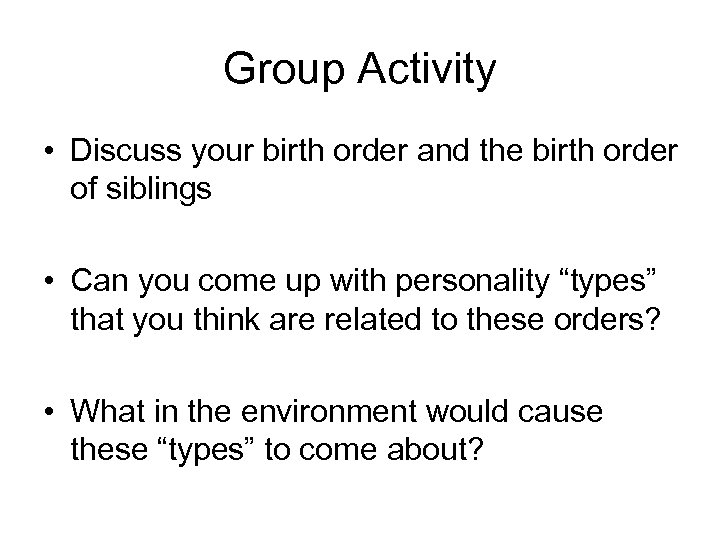 Group Activity

• Discuss your birth order and the birth order of siblings

• Can you come up with personality “types” that you think are related to these orders?

• What in the environment would cause these “types” to come about?